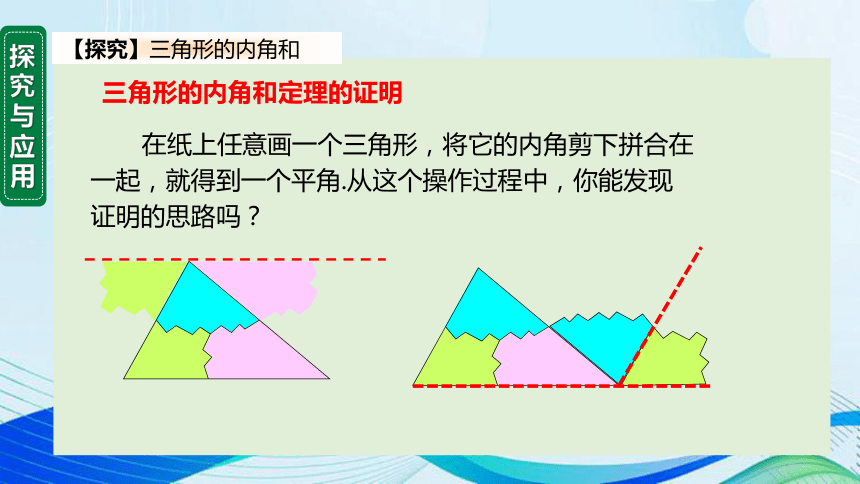 探究与应用

【探究】三角形的内角和

三角形的内角和定理的证明

在纸上任意画一个三角形，将它的内角剪下拼合在一起，就得到一个平角.从这个操作过程中，你能发现证明的思路吗？